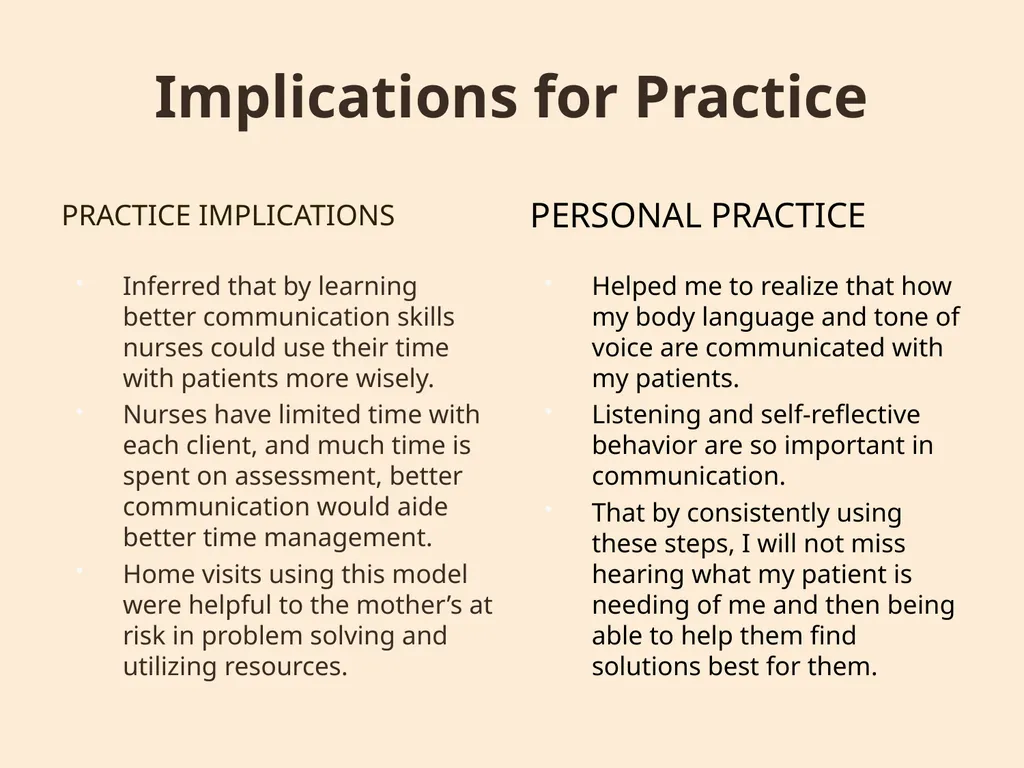 Implications for Practice

PRACTICE IMPLICATIONS

• Inferred that by learning better communication skills nurses could use their time with patients more wisely.
• Nurses have limited time with each client, and much time is spent on assessment, better communication would aide better time management.
• Home visits using this model were helpful to the mother's at risk in problem solving and utilizing resources.

PERSONAL PRACTICE

• Helped me to realize that how my body language and tone of voice are communicated with my patients.
• Listening and self-reflective behavior are so important in communication.
• That by consistently using these steps, I will not miss hearing what my patient is needing of me and then being able to help them find solutions best for them.